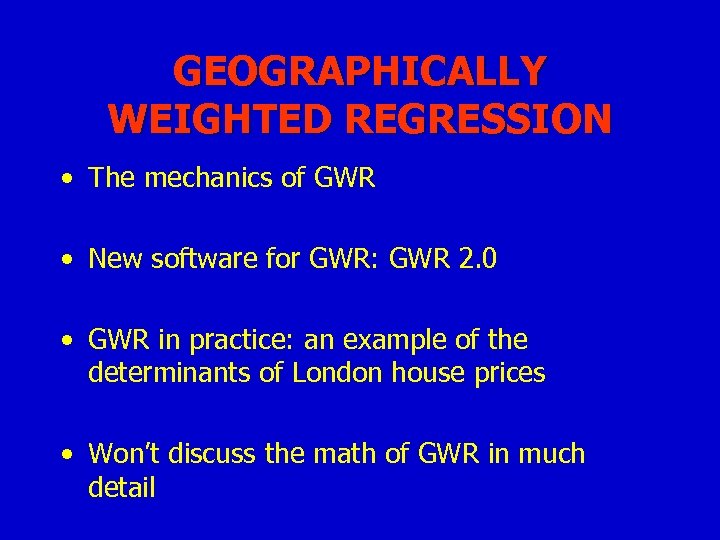 GEOGRAPHICALLY WEIGHTED REGRESSION

• The mechanics of GWR

• New software for GWR: GWR 2.0

• GWR in practice: an example of the determinants of London house prices

• Won't discuss the math of GWR in much detail